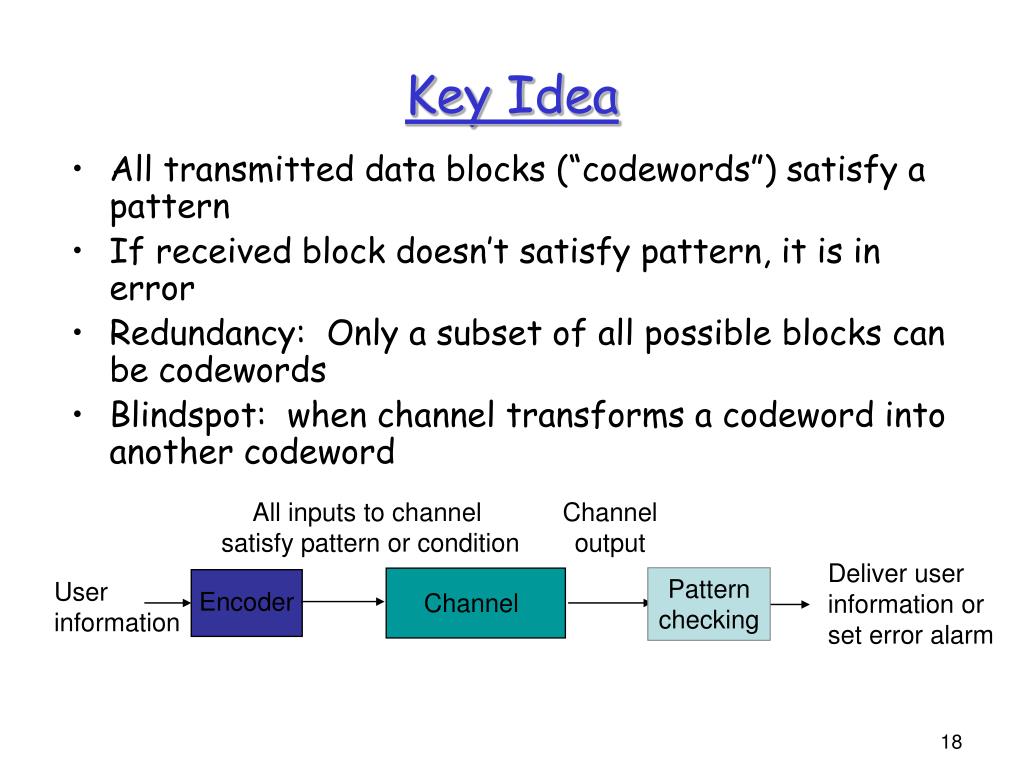 Key Idea

• All transmitted data blocks (“codewords”) satisfy a pattern
• If received block doesn’t satisfy pattern, it is in error
• Redundancy: Only a subset of all possible blocks can be codewords
• Blindspot: when channel transforms a codeword into another codeword

All inputs to channel satisfy pattern or condition

Channel output

User information

Encoder

Channel

Pattern checking

Deliver user information or set error alarm

18